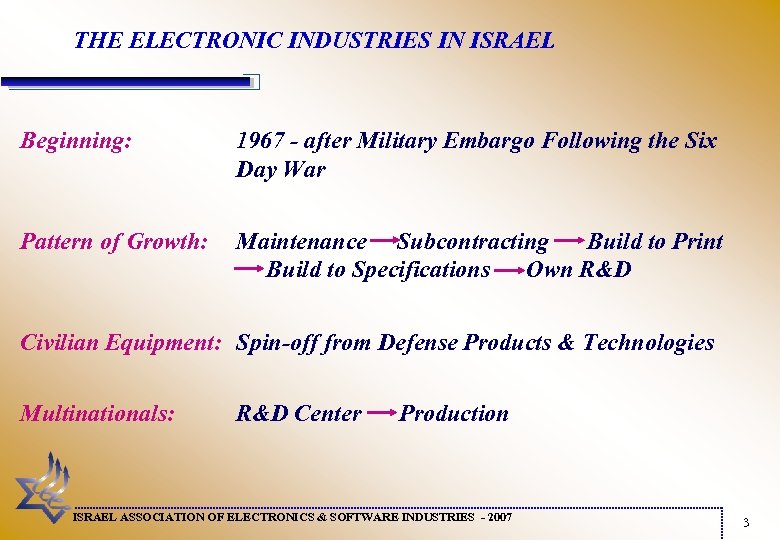 THE ELECTRONIC INDUSTRIES IN ISRAEL

Beginning: 1967 - after Military Embargo Following the Six Day War

Pattern of Growth: Maintenance → Subcontracting → Build to Print → Build to Specifications → Own R&D

Civilian Equipment: Spin-off from Defense Products & Technologies

Multinationals: R&D Center → Production

ISRAEL ASSOCIATION OF ELECTRONICS & SOFTWARE INDUSTRIES - 2007

3